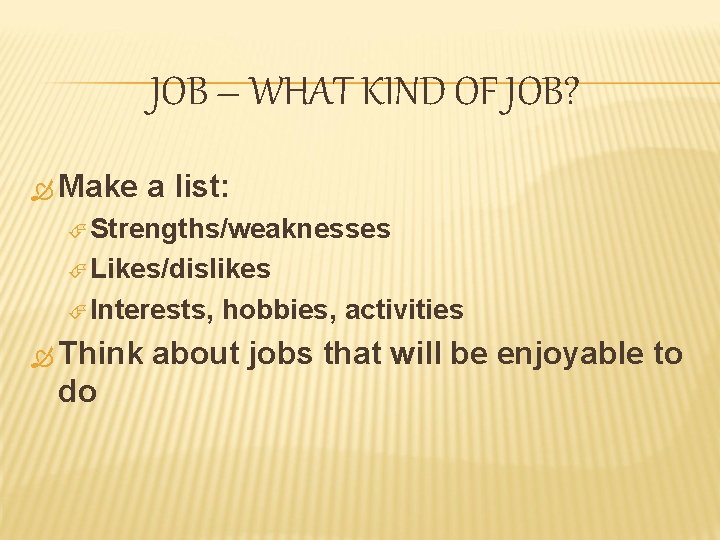 JOB – WHAT KIND OF JOB?

Make a list:

Strengths/weaknesses

Likes/dislikes

Interests, hobbies, activities

Think about jobs that will be enjoyable to do